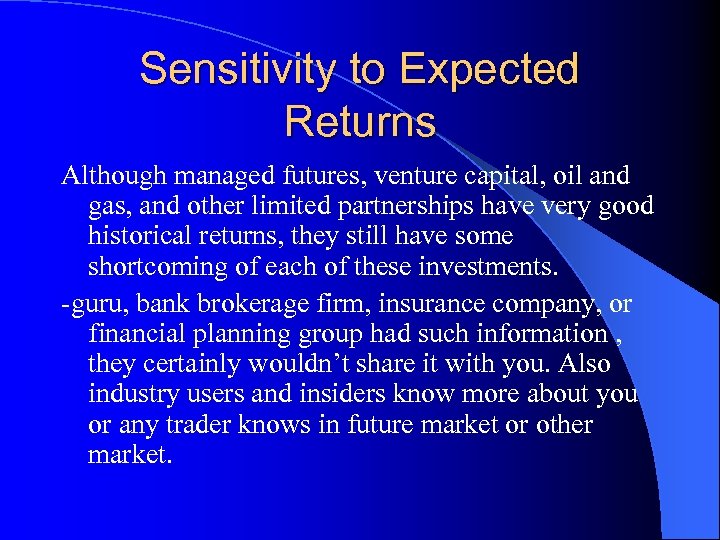 Sensitivity to Expected Returns

Although managed futures, venture capital, oil and gas, and other limited partnerships have very good historical returns, they still have some shortcoming of each of these investments.

-guru, bank brokerage firm, insurance company, or financial planning group had such information , they certainly wouldn’t share it with you. Also industry users and insiders know more about you or any trader knows in future market or other market.